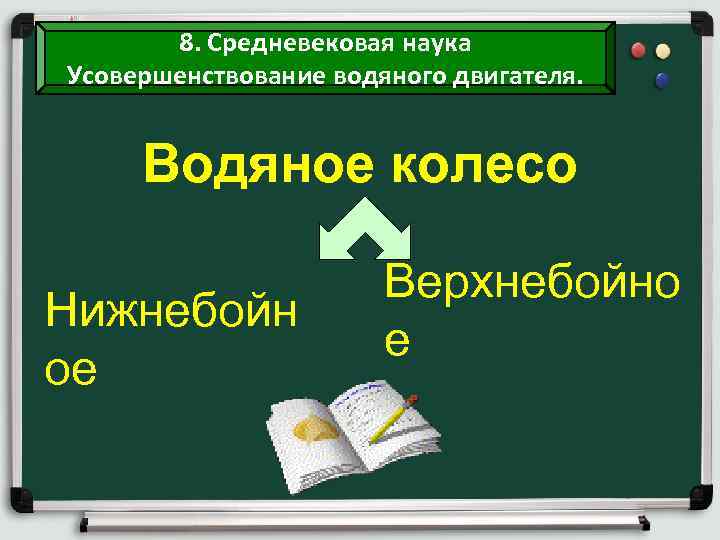 8. Средневековая наука
Усовершенствование водяного двигателя.

Водяное колесо

Нижнебойное

Верхнебойное